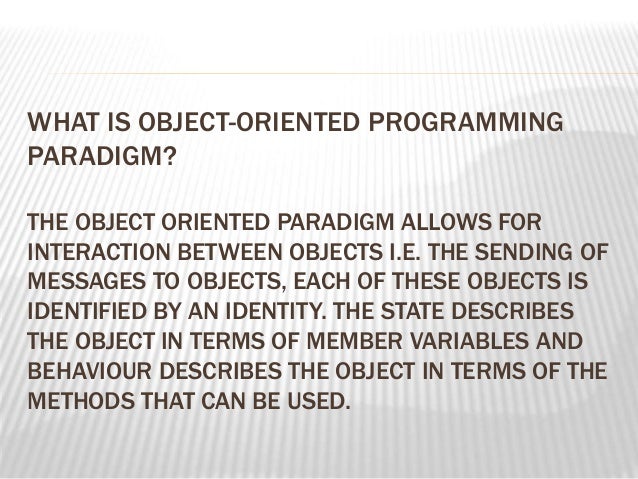 WHAT IS OBJECT-ORIENTED PROGRAMMING PARADIGM?

THE OBJECT ORIENTED PARADIGM ALLOWS FOR INTERACTION BETWEEN OBJECTS I.E. THE SENDING OF MESSAGES TO OBJECTS, EACH OF THESE OBJECTS IS IDENTIFIED BY AN IDENTITY. THE STATE DESCRIBES THE OBJECT IN TERMS OF MEMBER VARIABLES AND BEHAVIOUR DESCRIBES THE OBJECT IN TERMS OF THE METHODS THAT CAN BE USED.